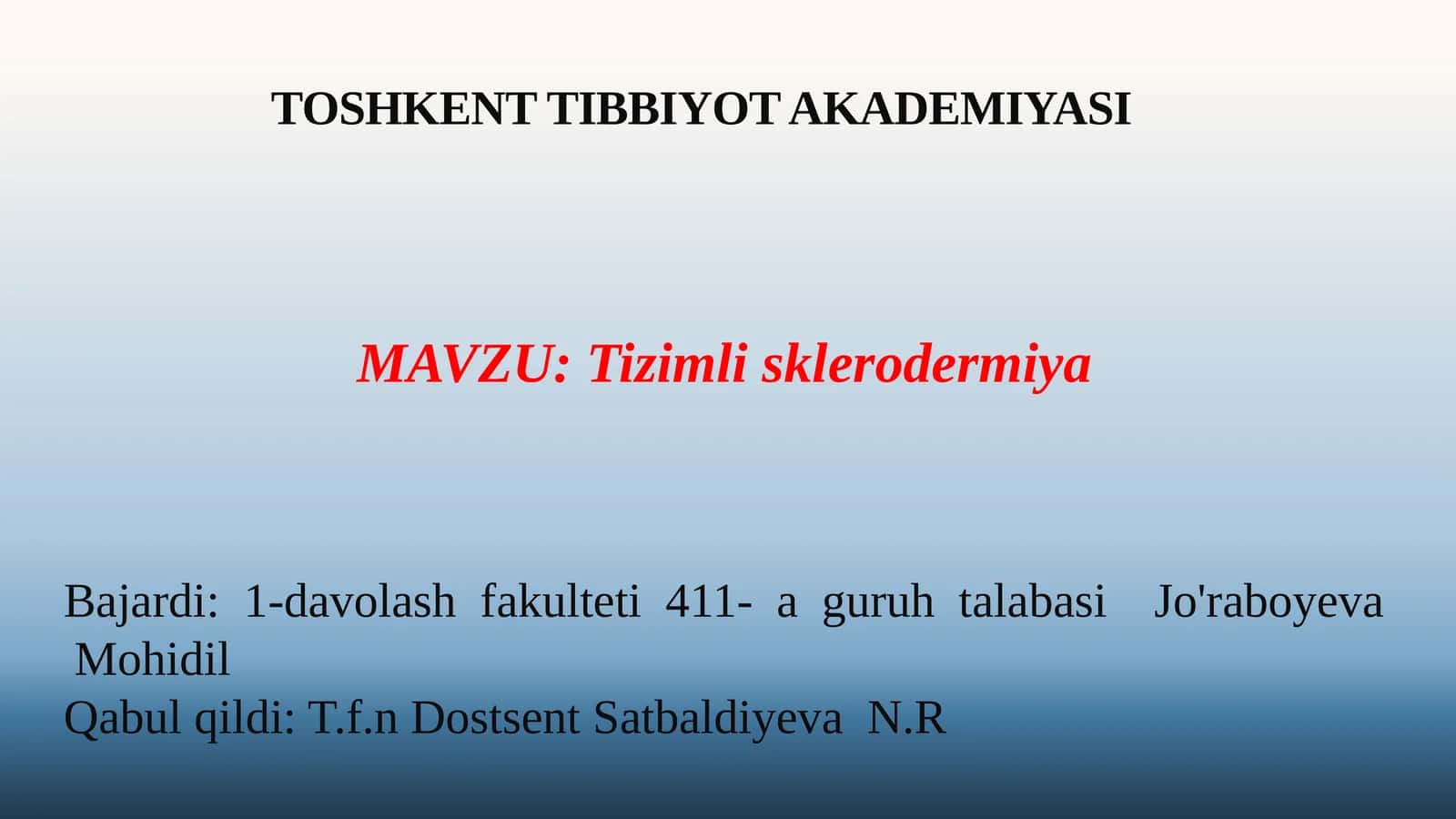 TOSHKENT TIBBIYOT AKADEMIYASI

MAVZU: Tizimli sklerodermiya

Bajardi: 1-davolash fakulteti 411- a guruh talabasi Jo'raboyeva Mohidil
Qabul qildi: T.f.n Dostsent Satbaldiyeva N.R